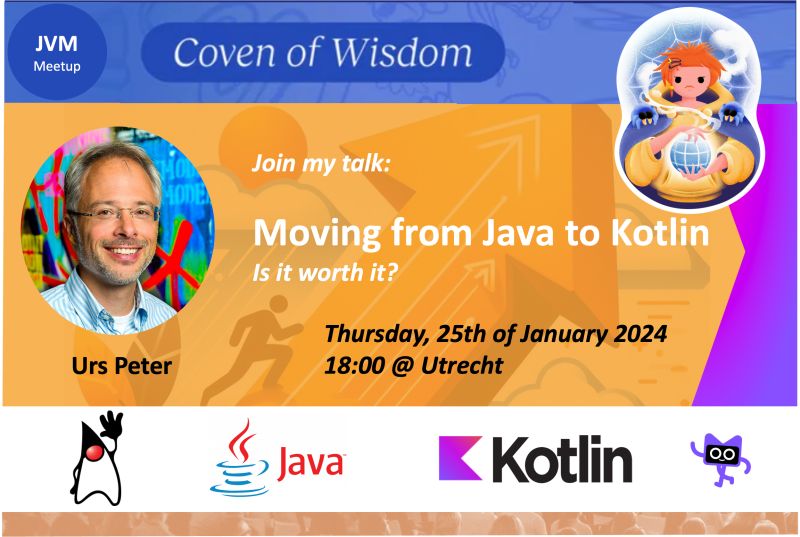 JVM
Meetup

Coven of Wisdom

Join my talk:

Moving from Java to Kotlin

Is it worth it?

Thursday, 25th of January 2024
18:00 @ Utrecht

Urs Peter

Java

Kotlin